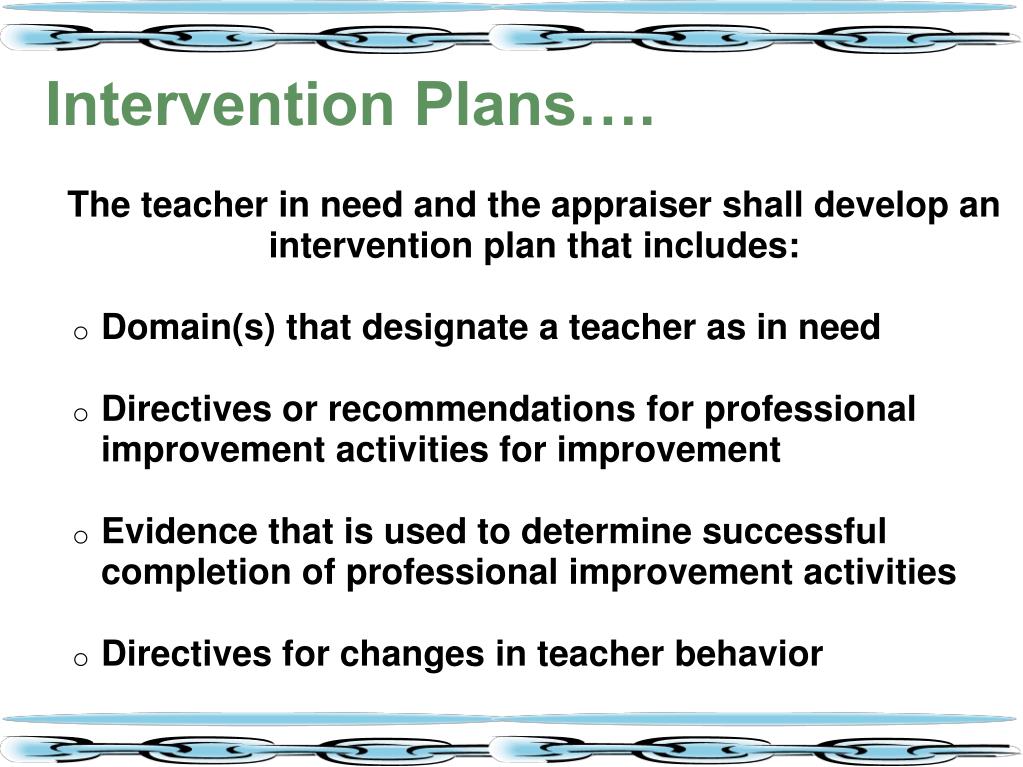 Intervention Plans….

The teacher in need and the appraiser shall develop an intervention plan that includes:

o Domain(s) that designate a teacher as in need

o Directives or recommendations for professional improvement activities for improvement

o Evidence that is used to determine successful completion of professional improvement activities

o Directives for changes in teacher behavior